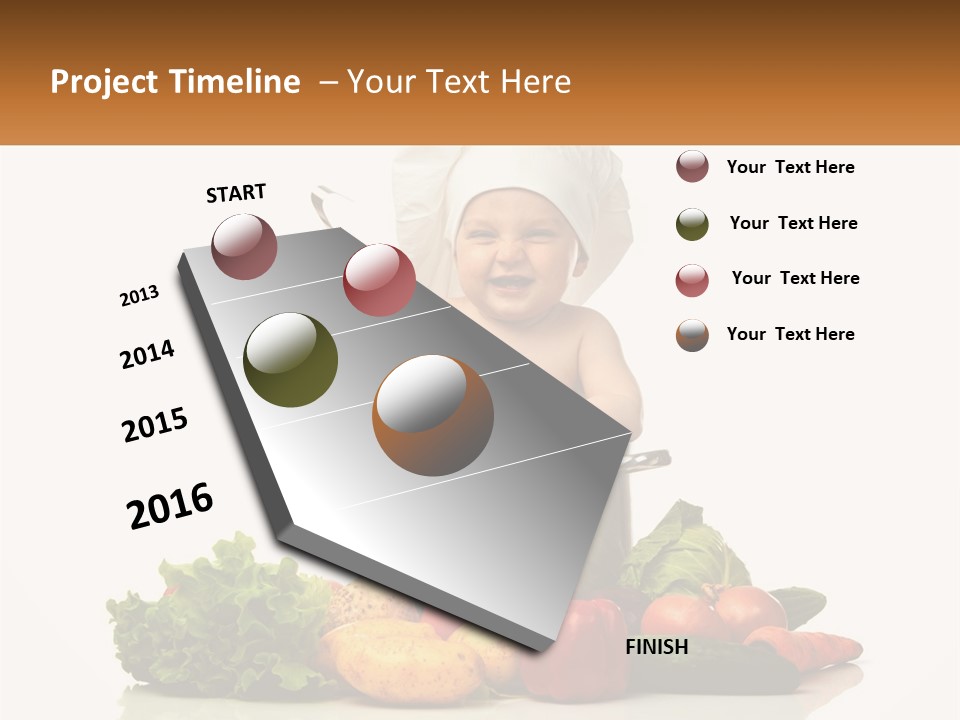 Project Timeline – Your Text Here

START

2013

2014

2015

2016

FINISH

Your Text Here

Your Text Here

Your Text Here

Your Text Here